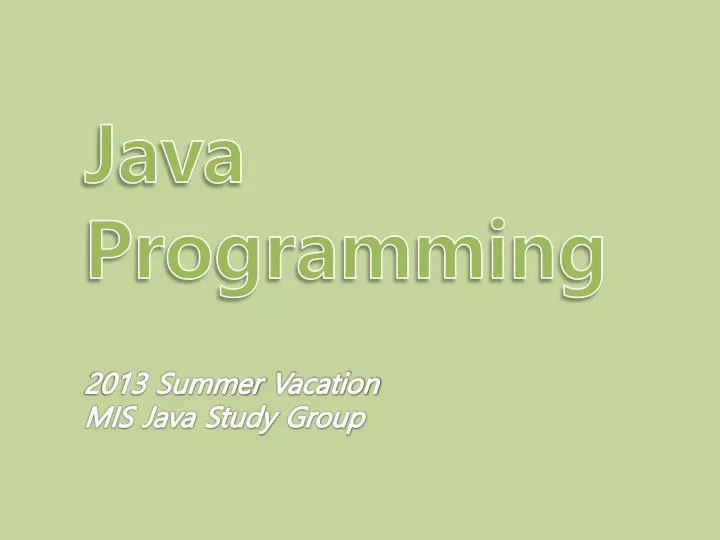 Java Programming

2013 Summer Vacation
MIS Java Study Group